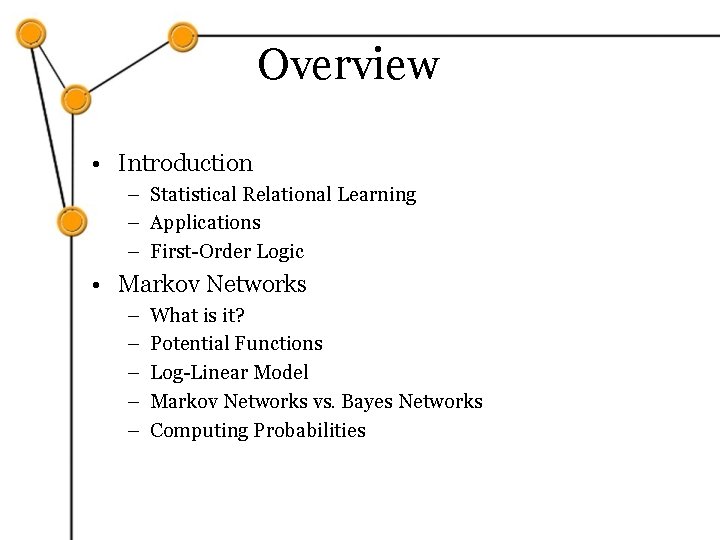 Overview

• Introduction
– Statistical Relational Learning
– Applications
– First-Order Logic

• Markov Networks
– What is it?
– Potential Functions
– Log-Linear Model
– Markov Networks vs. Bayes Networks
– Computing Probabilities